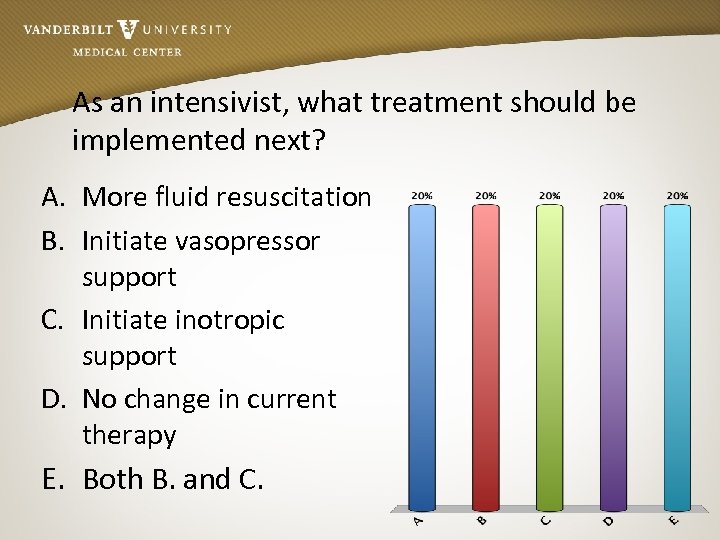 VANDERBILT UNIVERSITY
MEDICAL CENTER

As an intensivist, what treatment should be implemented next?

A. More fluid resuscitation
B. Initiate vasopressor support
C. Initiate inotropic support
D. No change in current therapy
E. Both B. and C.

20%
20%
20%
20%
20%

A
B
C
D
E